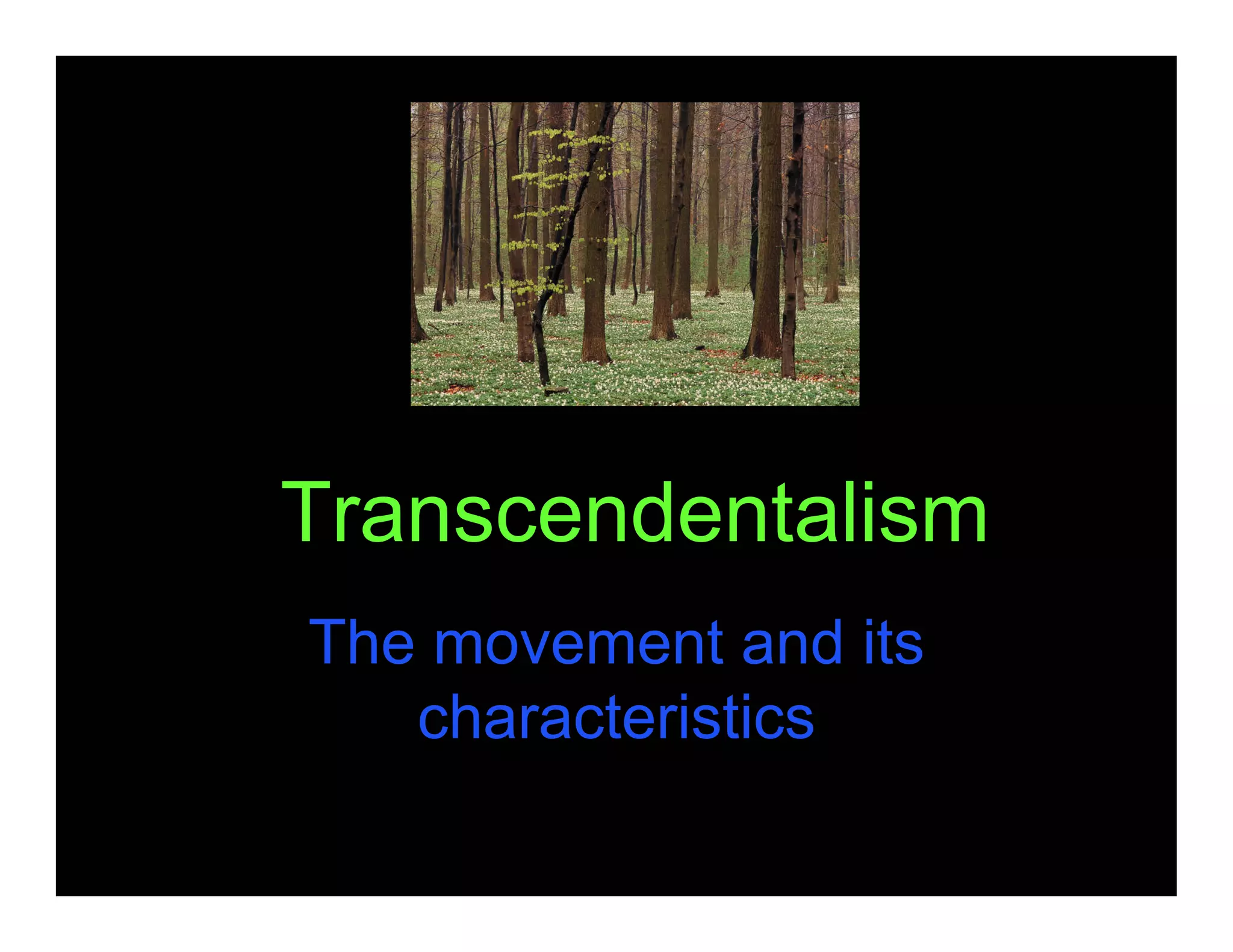 Transcendentalism

The movement and its characteristics